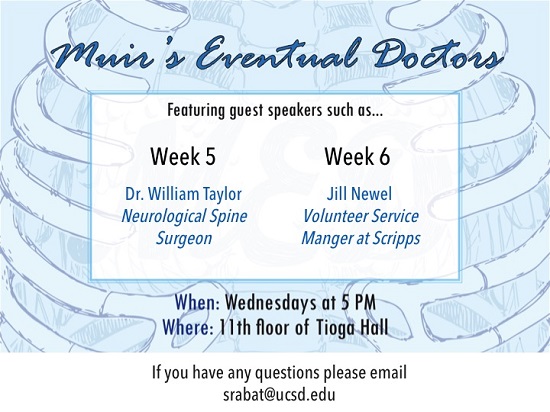 Muir's Eventual Doctors

Featuring guest speakers such as...

Week 5

Dr. William Taylor
Neurological Spine Surgeon

Week 6

Jill Newel
Volunteer Service Manger at Scripps

When: Wednesdays at 5 PM
Where: 11th floor of Tioga Hall

If you have any questions please email
srabat@ucsd.edu